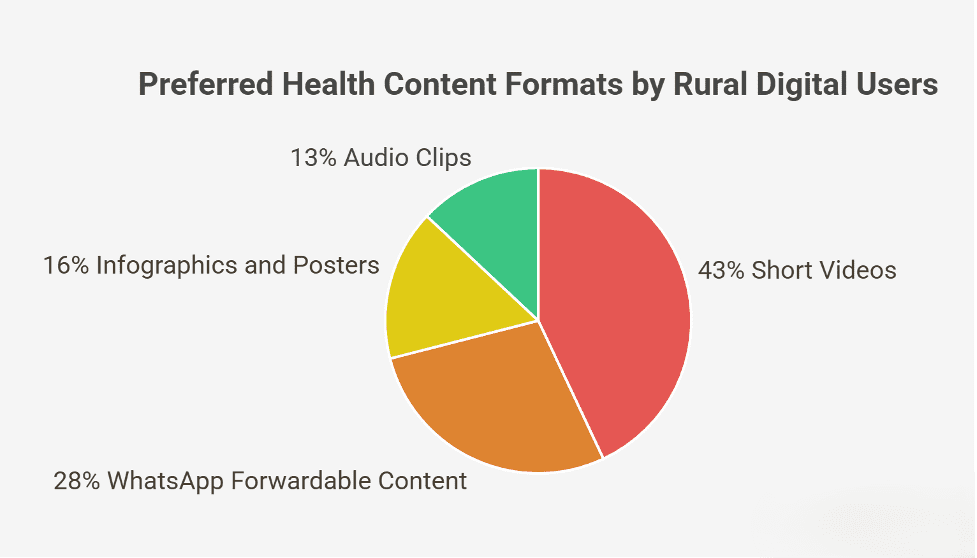 Preferred Health Content Formats by Rural Digital Users

13% Audio Clips

16% Infographics and Posters

43% Short Videos

28% WhatsApp Forwardable Content